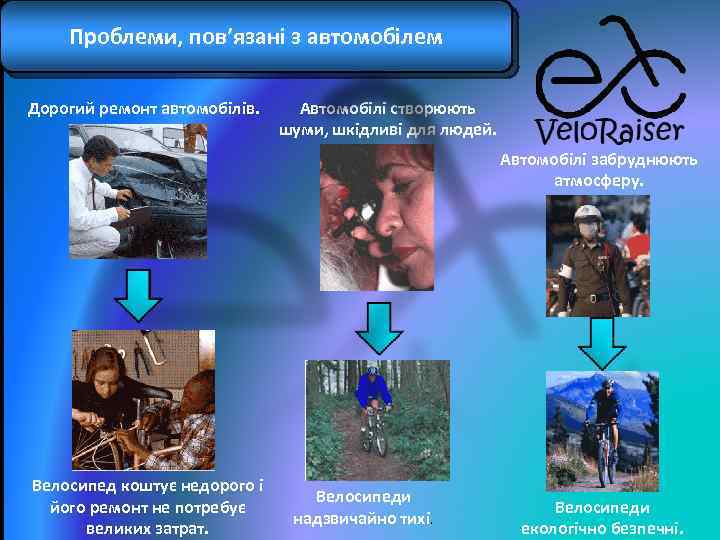 Проблеми, пов'язані з автомобілем

VeloRaiser

Дорогий ремонт автомобілів.

Велосипед коштує недорого і його ремонт не потребує великих затрат.

Автомобілі створюють шуми, шкідливі для людей.

Велосипеди надзвичайно тихі.

Автомобілі забруднюють атмосферу.

Велосипеди екологічно безпечні.